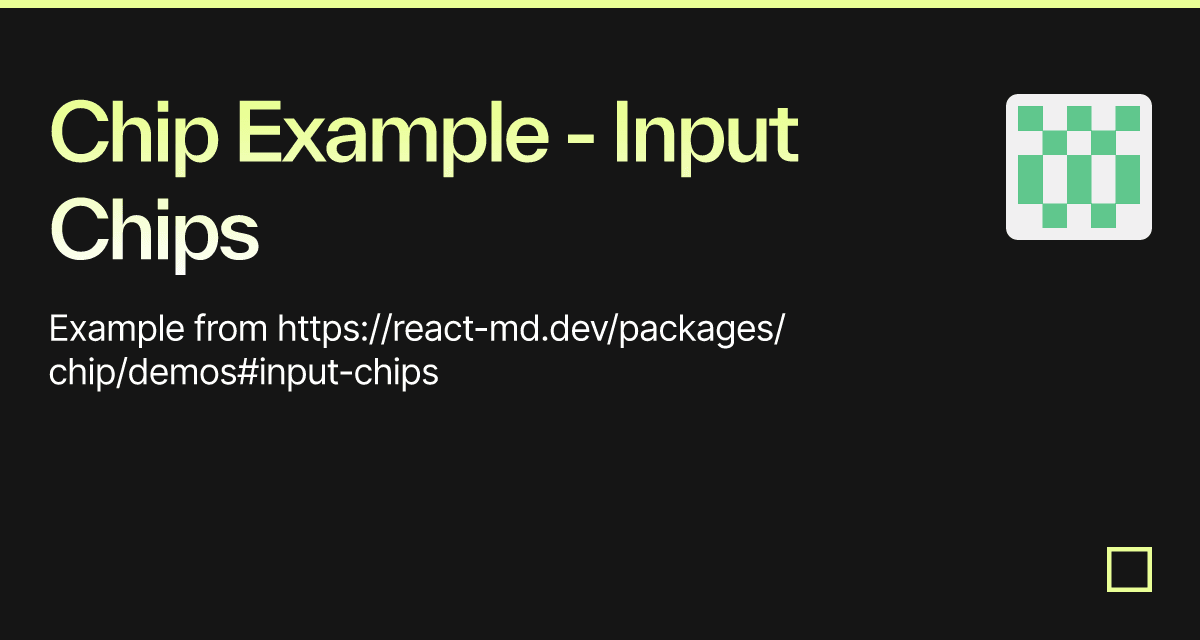 Chip Example - Input Chips

Example from https://react-md.dev/packages/chip/demos#input-chips